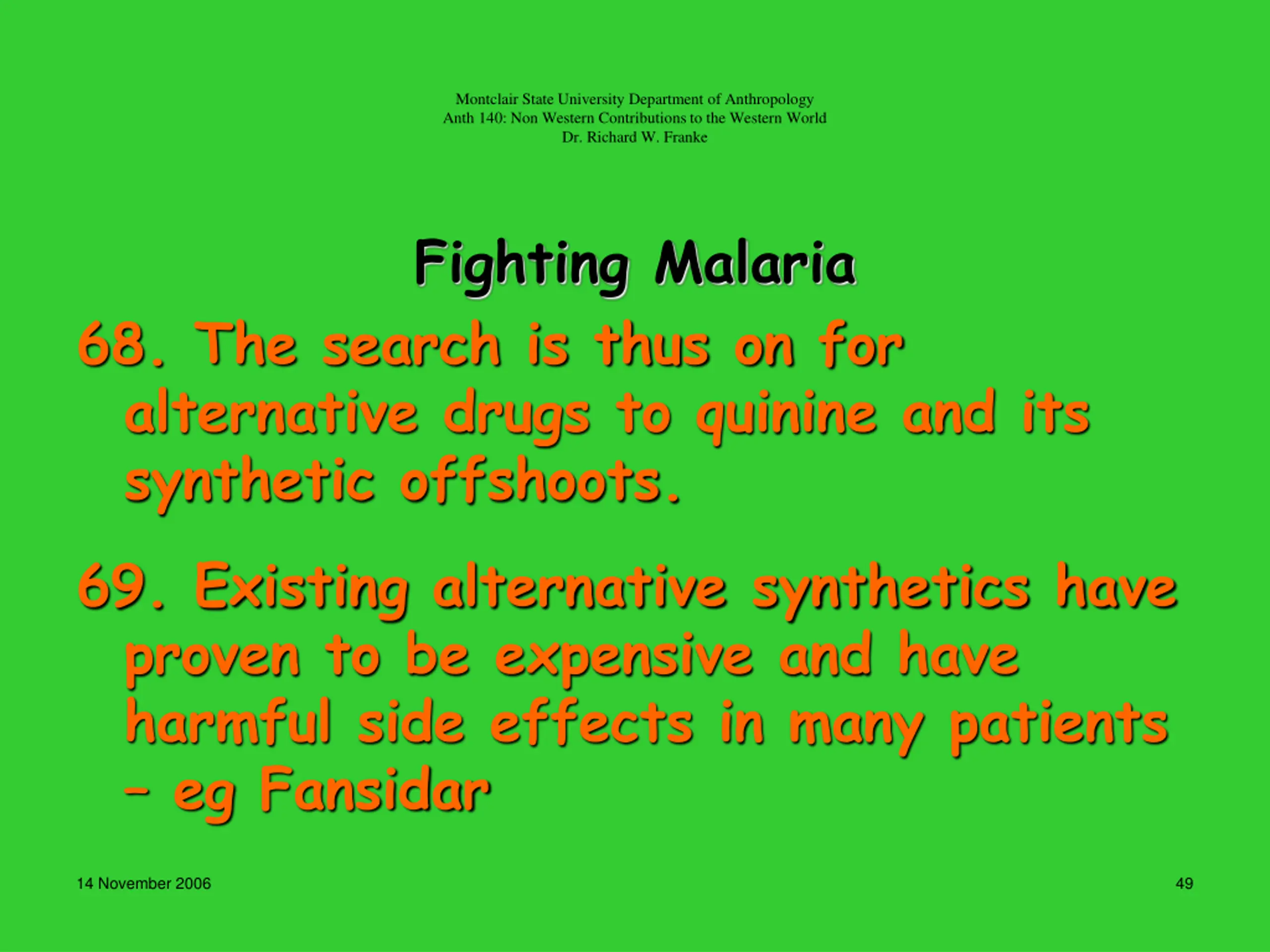 Montclair State University Department of Anthropology
Anth 140: Non Western Contributions to the Western World
Dr. Richard W. Franke

Fighting Malaria

68. The search is thus on for alternative drugs to quinine and its synthetic offshoots.

69. Existing alternative synthetics have proven to be expensive and have harmful side effects in many patients – eg Fansidar

14 November 2006

49